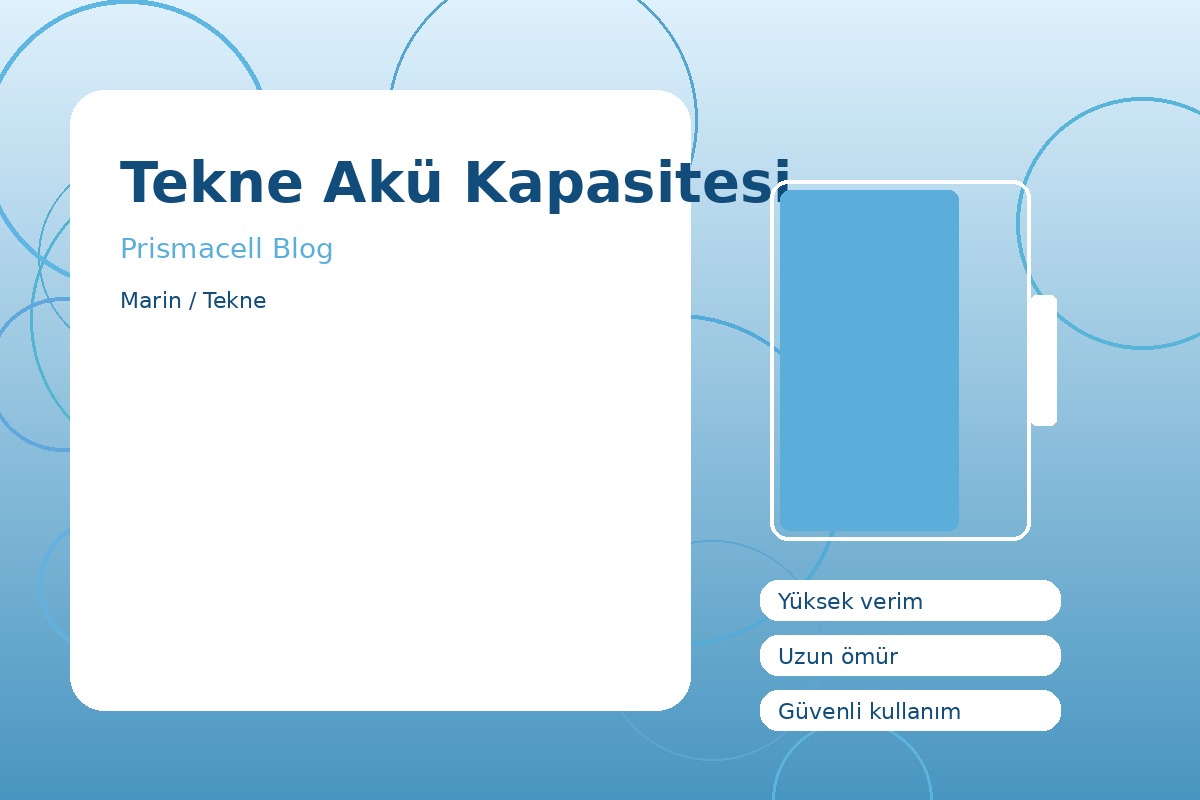 Tekne Akü Kapasitesi

Prismacell Blog

Marin / Tekne

Yüksek verim

Uzun ömür

Güvenli kullanım